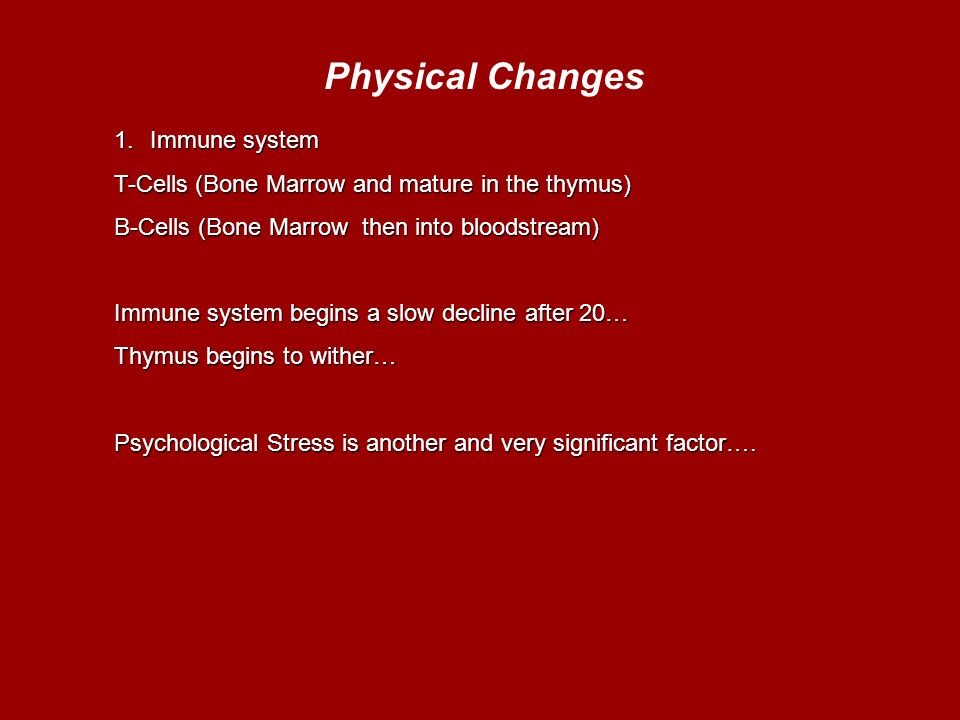 Physical Changes

1. Immune system

T-Cells (Bone Marrow and mature in the thymus)

B-Cells (Bone Marrow then into bloodstream)

Immune system begins a slow decline after 20…

Thymus begins to wither…

Psychological Stress is another and very significant factor….